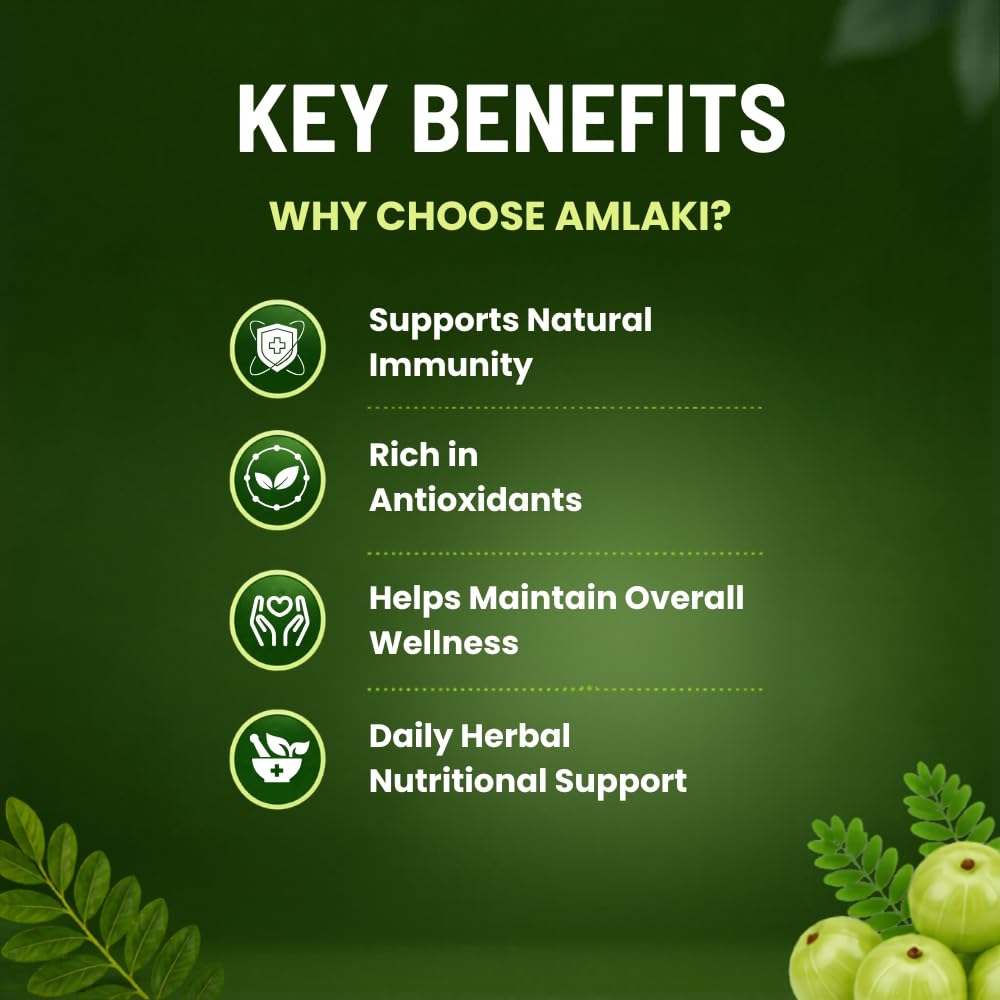 KEY BENEFITS

WHY CHOOSE AMLAKI?

Supports Natural Immunity

Rich in Antioxidants

Helps Maintain Overall Wellness

Daily Herbal Nutritional Support